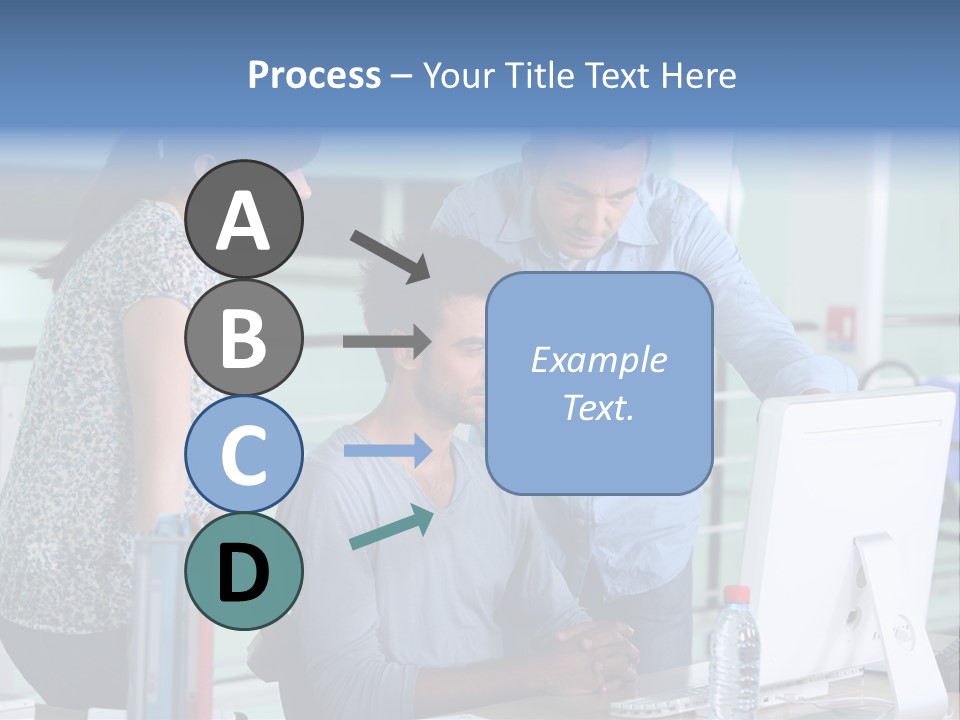 Process – Your Title Text Here

A

B

C

D

Example Text.